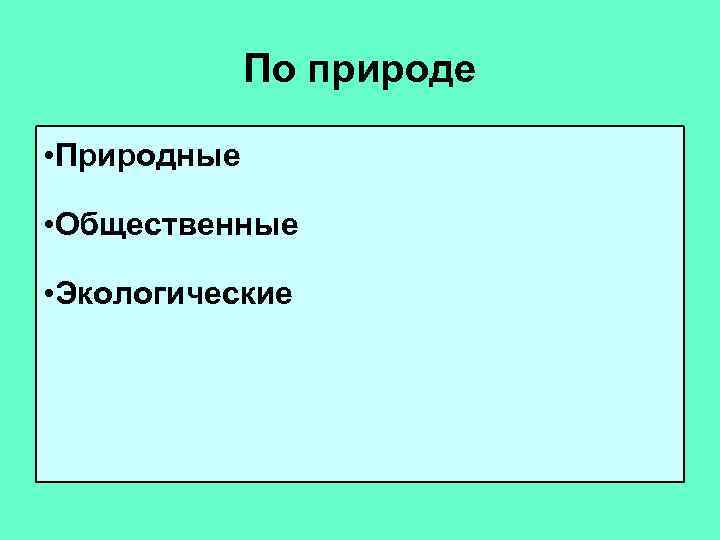 По природе

•Природные

•Общественные

•Экологические